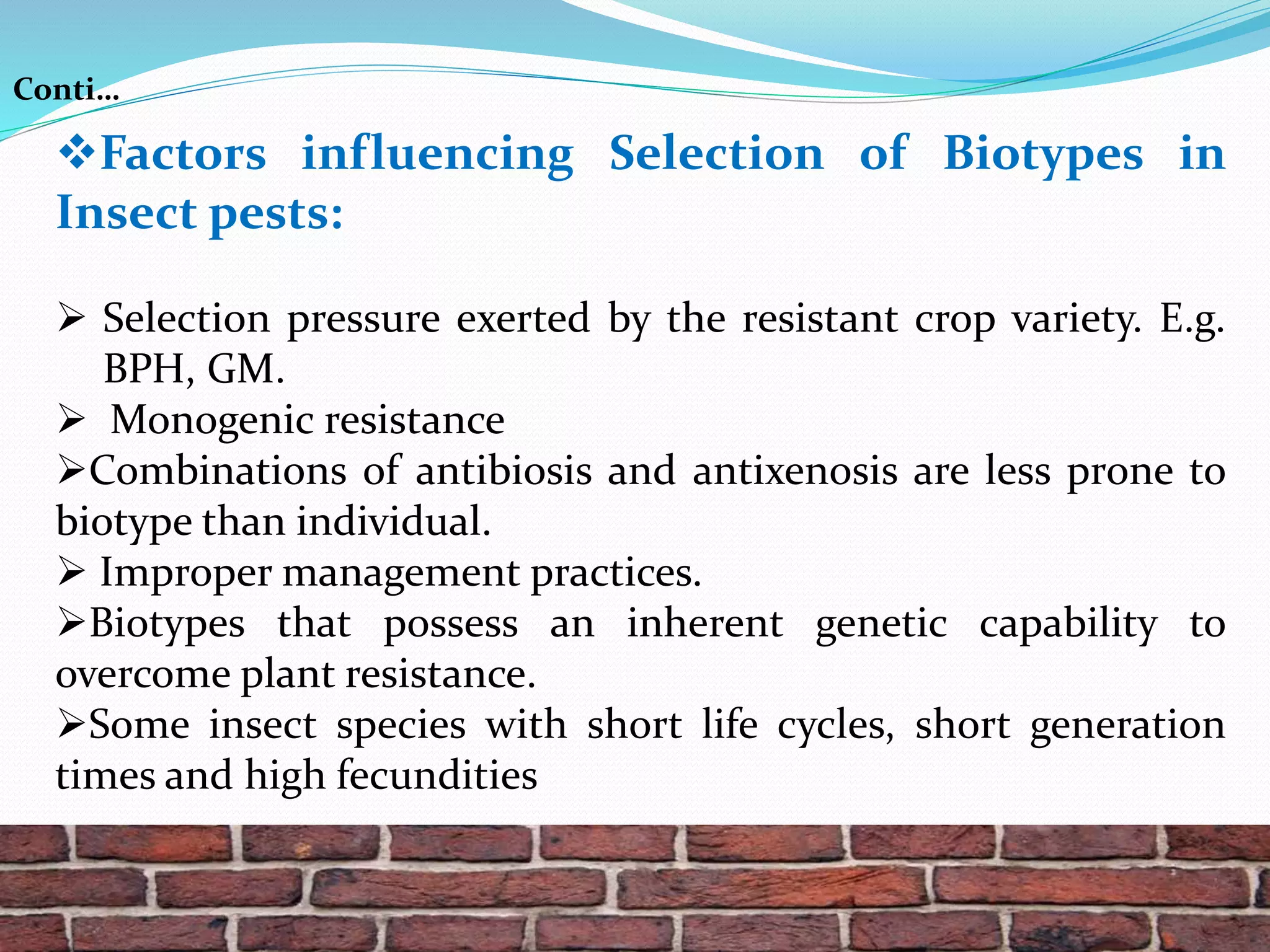 Conti…

❖Factors influencing Selection of Biotypes in Insect pests:

➢ Selection pressure exerted by the resistant crop variety. E.g. BPH, GM.
➢ Monogenic resistance
➢Combinations of antibiosis and antixenosis are less prone to biotype than individual.
➢ Improper management practices.
➢Biotypes that possess an inherent genetic capability to overcome plant resistance.
➢Some insect species with short life cycles, short generation times and high fecundities